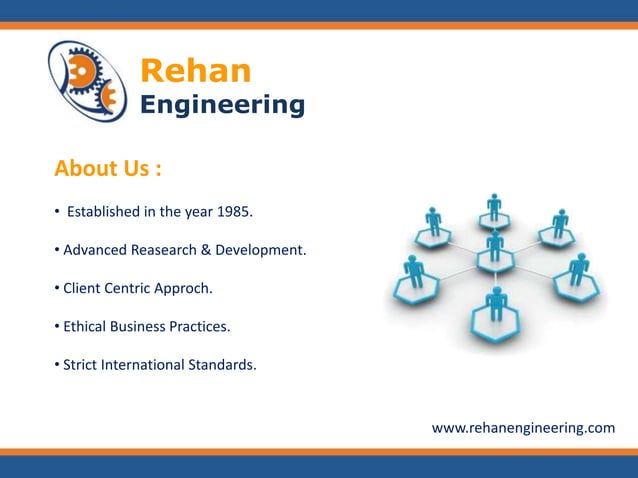 Rehan
Engineering

About Us :

• Established in the year 1985.

• Advanced Reasearch & Development.

• Client Centric Approch.

• Ethical Business Practices.

• Strict International Standards.

www.rehanengineering.com